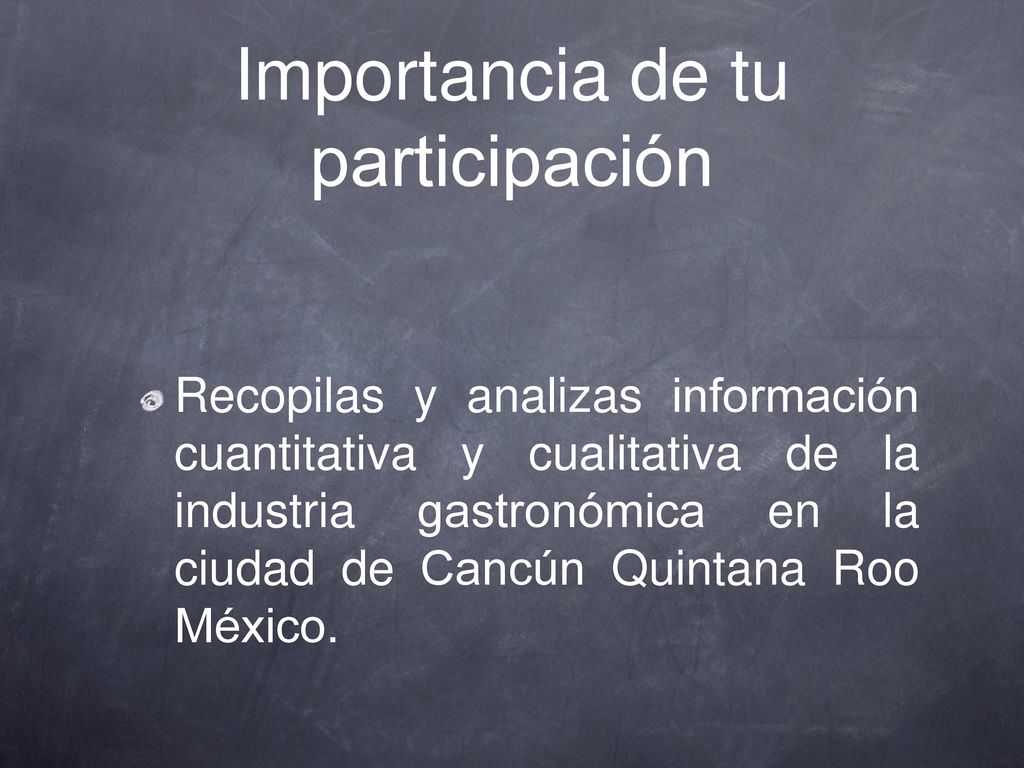 Importancia de tu participación

Recopilas y analizas información cuantitativa y cualitativa de la industria gastronómica en la ciudad de Cancún Quintana Roo México.